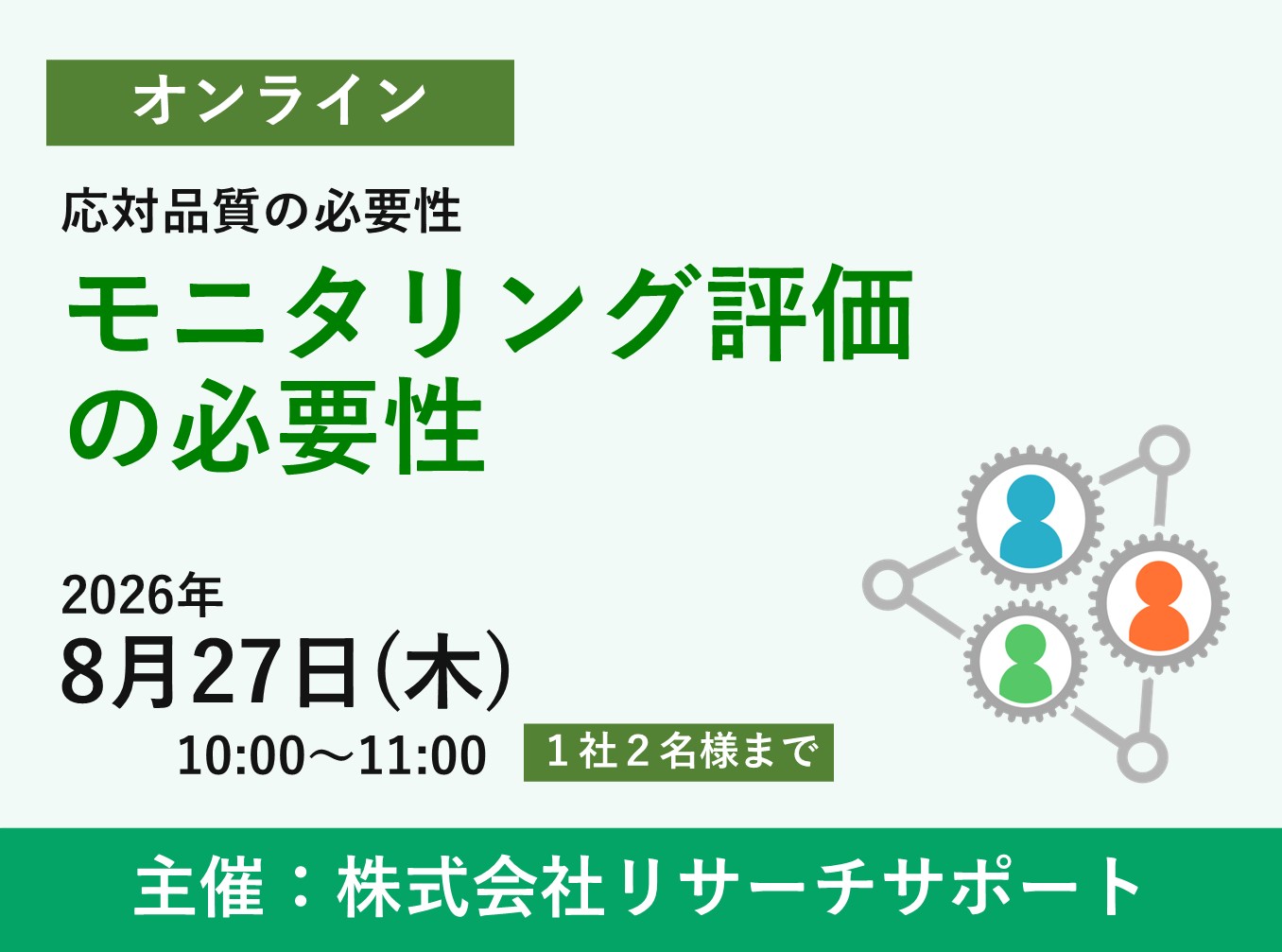 オンライン

応対品質の必要性

モニタリング評価の必要性

2026年
8月27日(木)
10:00～11:00

１社２名様まで

主催：株式会社リサーチサポート